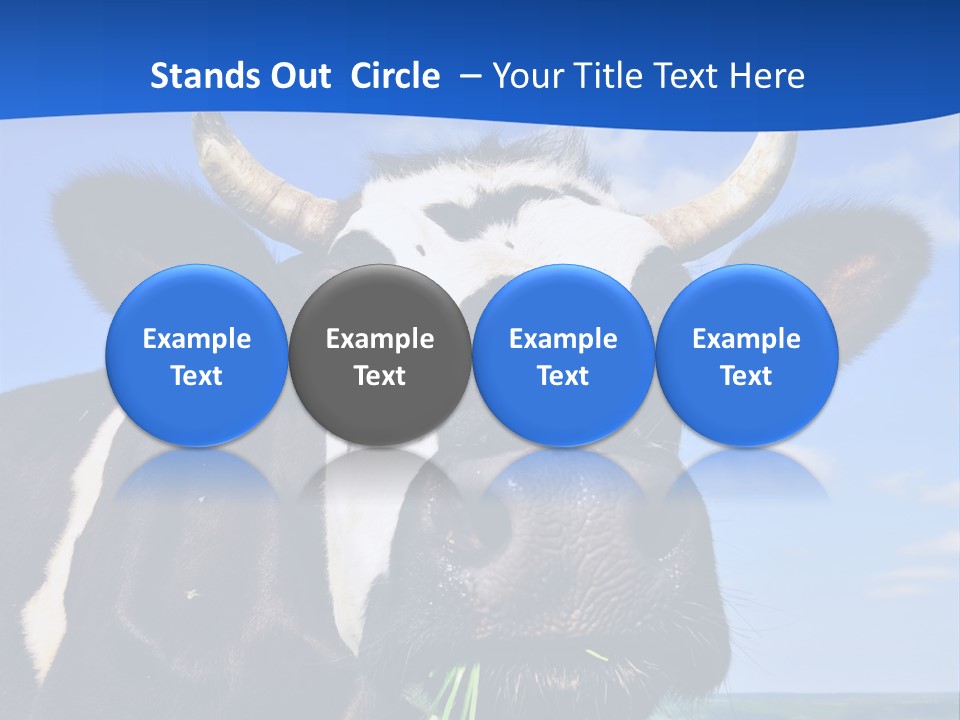 Stands Out Circle – Your Title Text Here

Example Text

Example Text

Example Text

Example Text